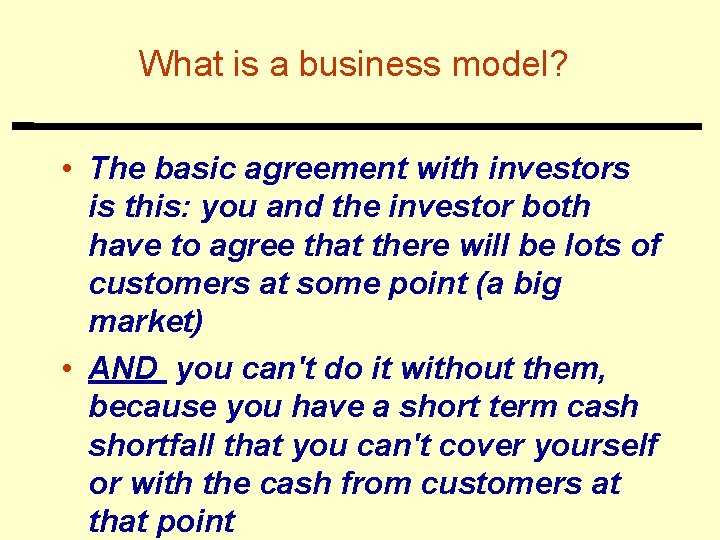 What is a business model?

• The basic agreement with investors is this: you and the investor both have to agree that there will be lots of customers at some point (a big market)

• AND you can't do it without them, because you have a short term cash shortfall that you can't cover yourself or with the cash from customers at that point